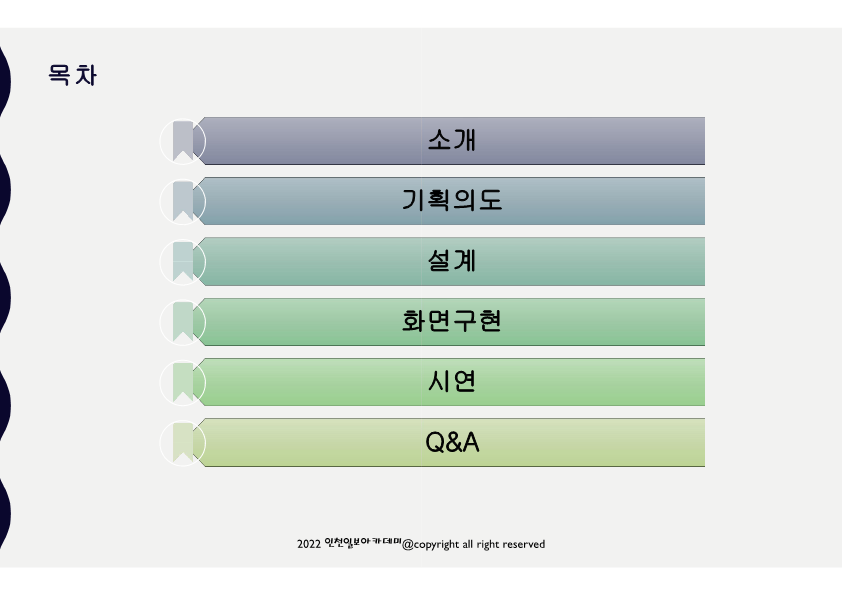 목차

소개

기획의도

설계

화면구현

시연

Q&A

2022 인천일보아카데미@copyright all right reserved